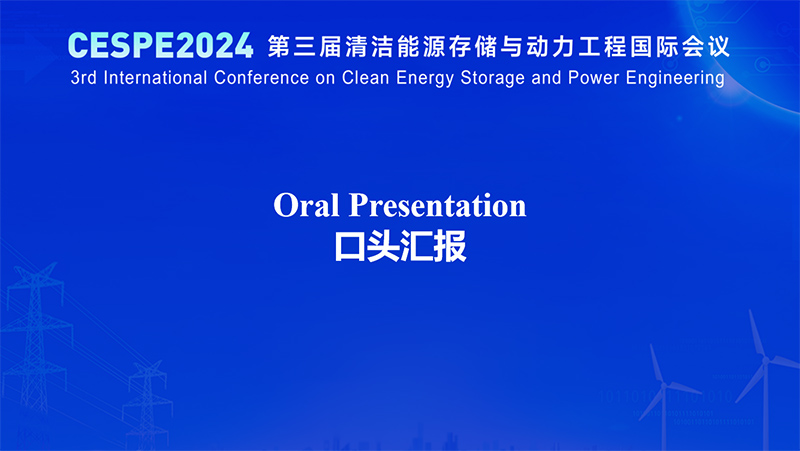 CESPE2024 第三届清洁能源存储与动力工程国际会议
3rd International Conference on Clean Energy Storage and Power Engineering

Oral Presentation
口头汇报